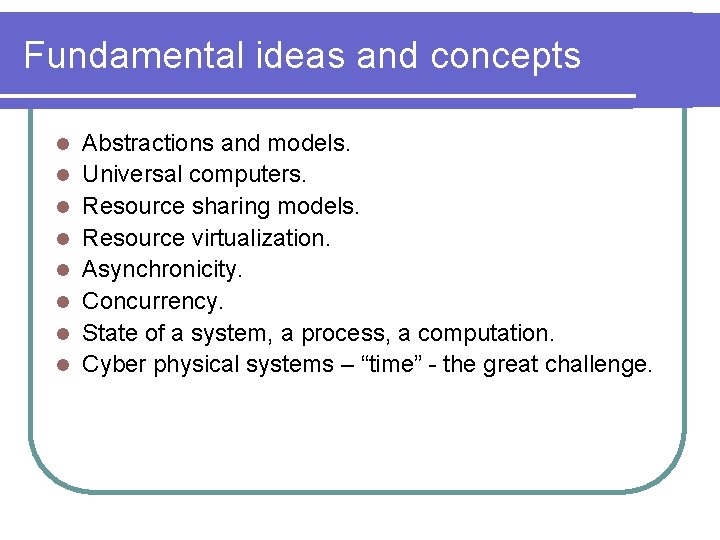 Fundamental ideas and concepts

- Abstractions and models.
- Universal computers.
- Resource sharing models.
- Resource virtualization.
- Asynchronicity.
- Concurrency.
- State of a system, a process, a computation.
- Cyber physical systems – “time” - the great challenge.